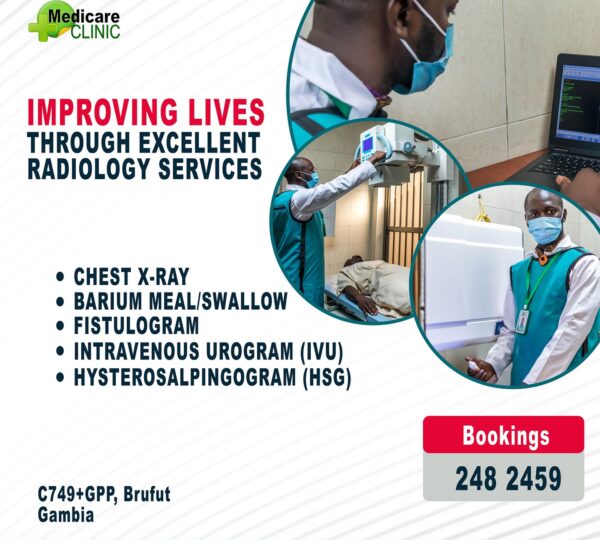 Medicare CLINIC

IMPROVING LIVES
THROUGH EXCELLENT RADIOLOGY SERVICES

• CHEST X-RAY
• BARIUM MEAL/SWALLOW
• FISTULOGRAM
• INTRAVENOUS UROGRAM (IVU)
• HYSTEROSALPINGOGRAM (HSG)

Bookings
248 2459

C749+GPP, Brufut
Gambia